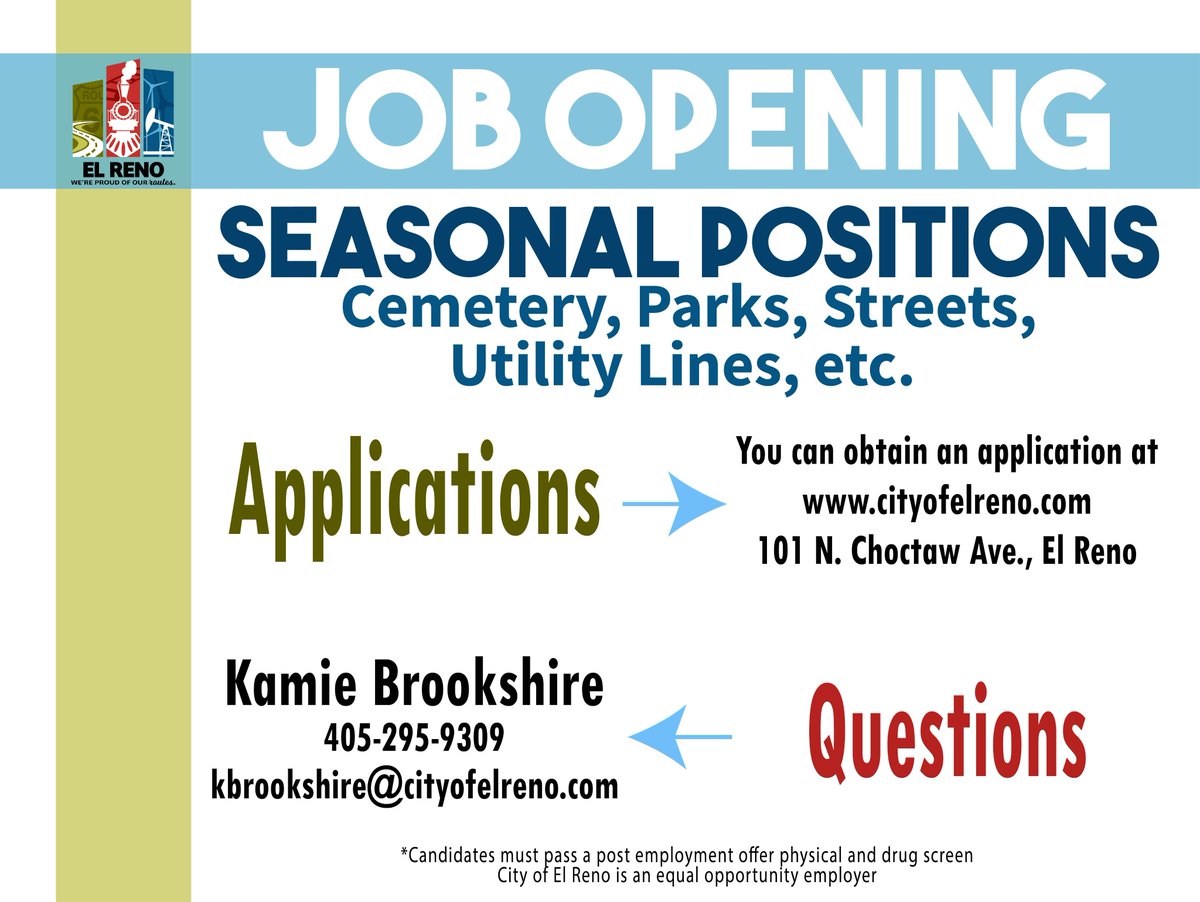 EL RENO
WE'RE PROUD OF OUR routes.

JOB OPENING

SEASONAL POSITIONS
Cemetery, Parks, Streets, Utility Lines, etc.

Applications

You can obtain an application at
www.cityofelreno.com
101 N. Choctaw Ave., El Reno

Kamie Brookshire
405-295-9309
kbrookshire@cityofelreno.com

Questions

*Candidates must pass a post employment offer physical and drug screen
City of El Reno is an equal opportunity employer